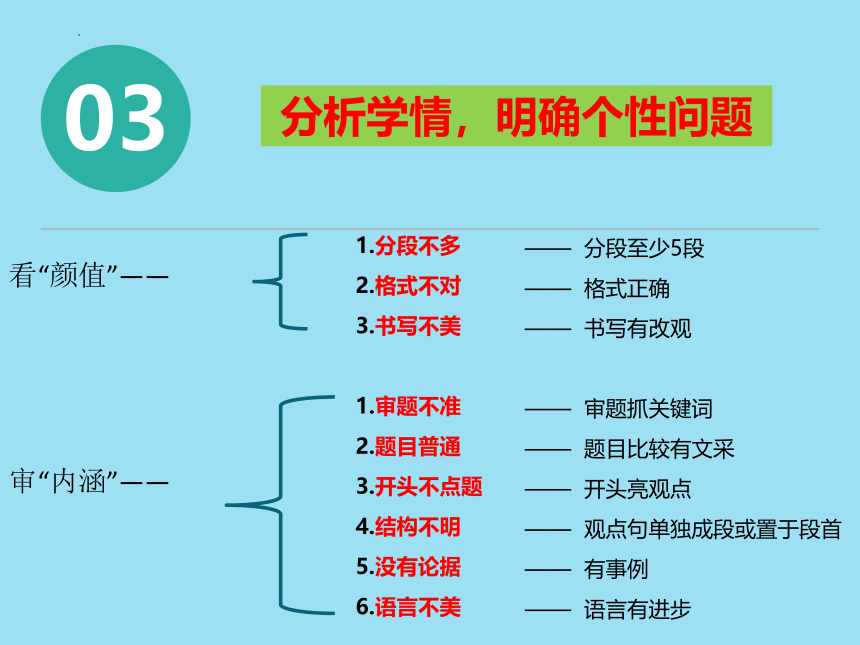 03

分析学情，明确个性问题

看“颜值”——

1.分段不多 —— 分段至少5段
2.格式不对 —— 格式正确
3.书写不美 —— 书写有改观

审“内涵”——

1.审题不准 —— 审题抓关键词
2.题目普通 —— 题目比较有文采
3.开头不点题 —— 开头亮观点
4.结构不明 —— 观点句单独成段或置于段首
5.没有论据 —— 有事例
6.语言不美 —— 语言有进步